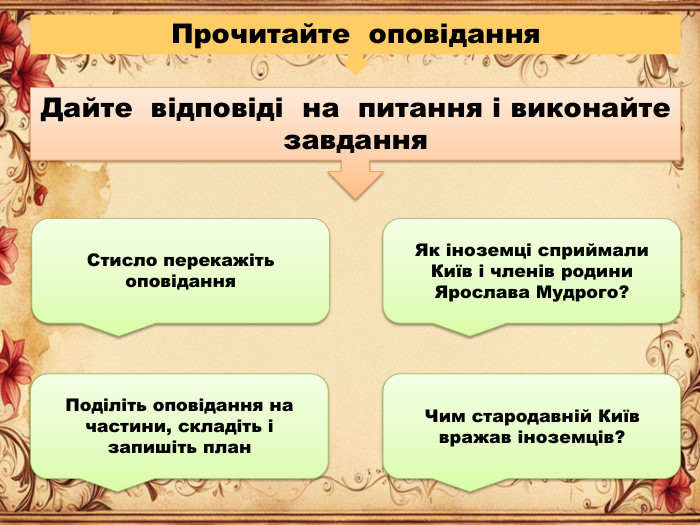 Прочитайте оповідання

Дайте відповіді на питання і виконайте завдання

Стисло перекажіть оповідання

Як іноземці сприймали Київ і членів родини Ярослава Мудрого?

Поділіть оповідання на частини, складіть і запишіть план

Чим стародавній Київ вражав іноземців?